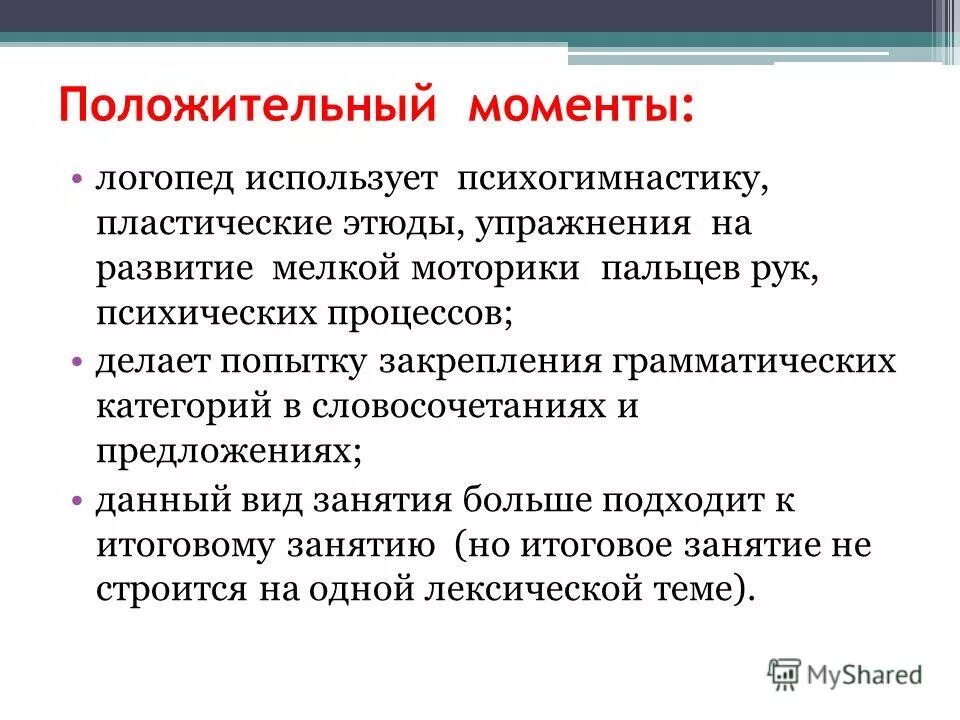 Положительный моменты:

• логопед использует психогимнастику, пластические этюды, упражнения на развитие мелкой моторики пальцев рук, психических процессов;

• делает попытку закрепления грамматических категорий в словосочетаниях и предложениях;

• данный вид занятия больше подходит к итоговому занятию (но итоговое занятие не строится на одной лексической теме).

MyShared